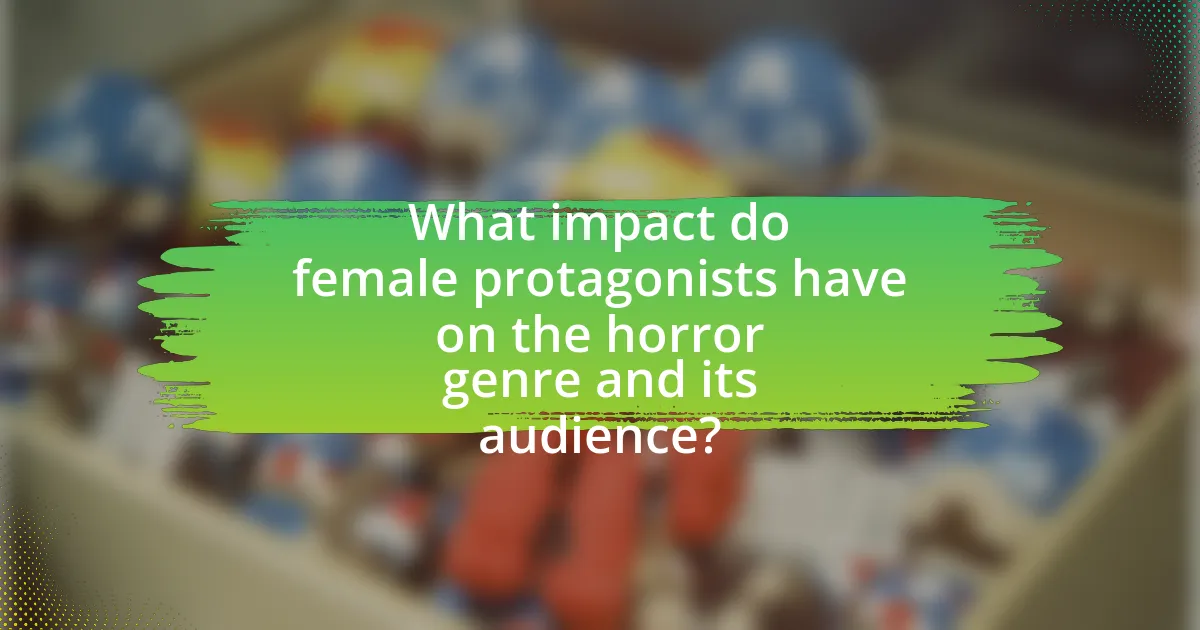 What impact do female protagonists have on the horror genre and its audience?